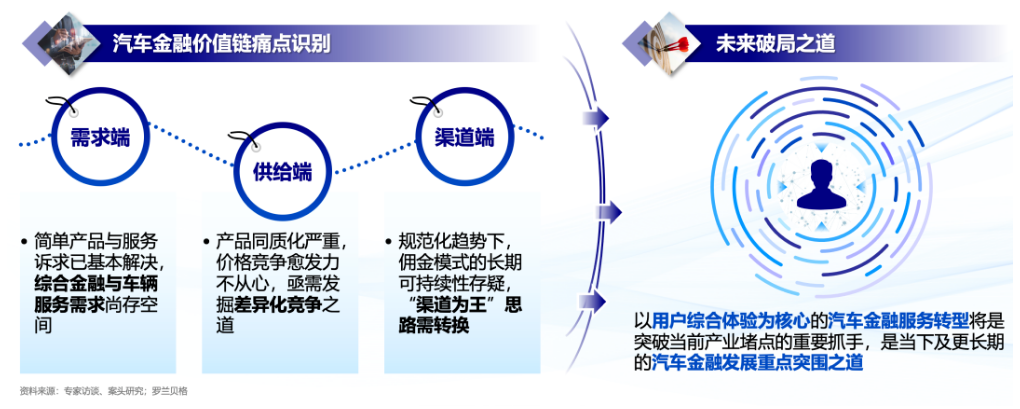 汽车金融价值链痛点识别

需求端

供给端

渠道端

• 简单产品与服务诉求已基本解决，综合金融与车辆服务需求尚存空间

• 产品同质化严重，价格竞争愈发力不从心，亟需发掘差异化竞争之道

• 规范化趋势下，佣金模式的长期可持续性存疑，“渠道为王”思路需转换

未来破局之道

以用户综合体验为核心的汽车金融服务转型将是突破当前产业堵点的重要抓手，是当下及更长期的汽车金融发展重点突围之道

资料来源：专家访谈、案头研究；罗兰贝格